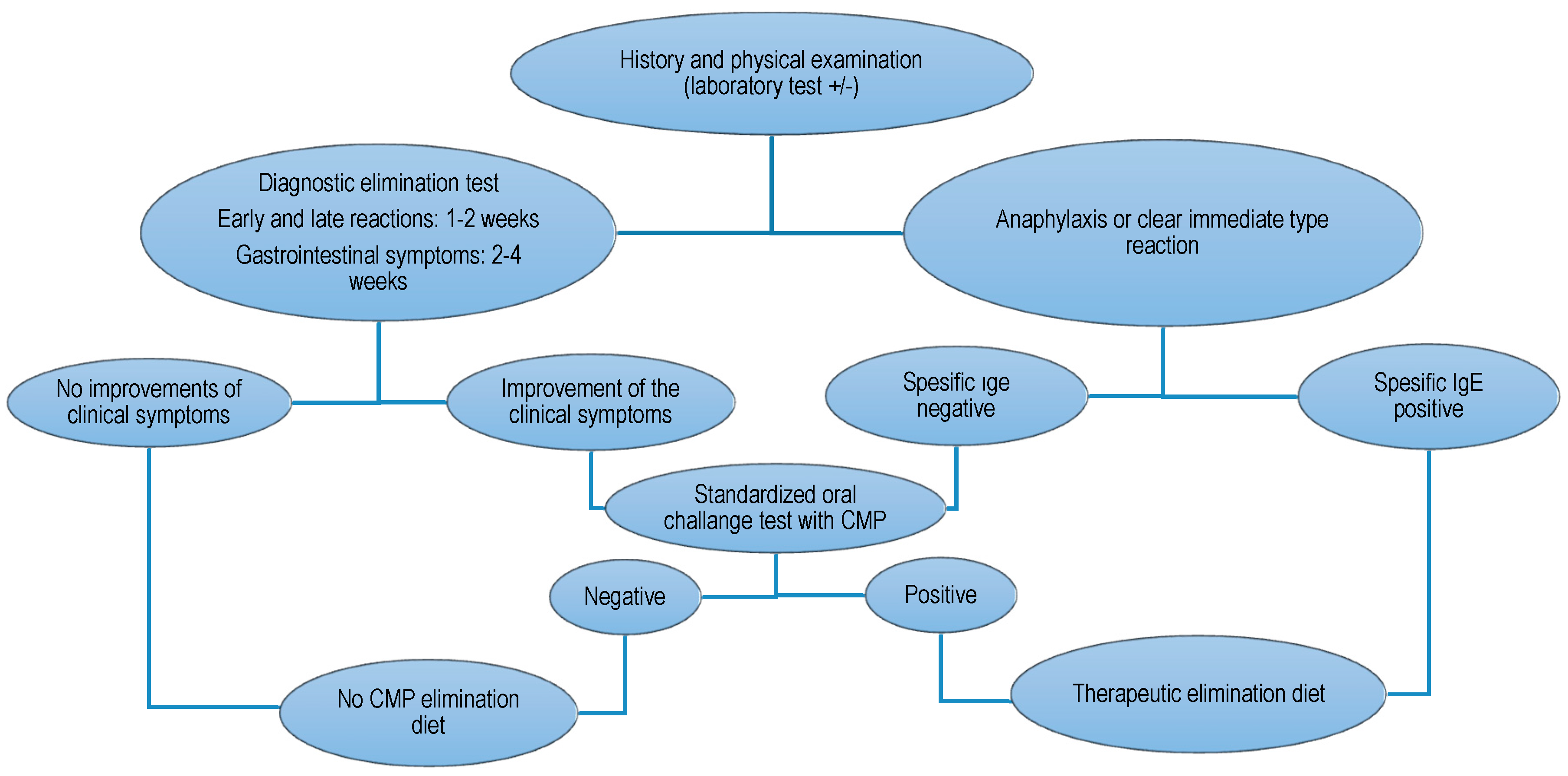 History and physical examination
(laboratory test +/-)

Diagnostic elimination test
Early and late reactions: 1-2 weeks
Gastrointestinal symptoms: 2-4 weeks

Anaphylaxis or clear immediate type reaction

No improvements of clinical symptoms

Improvement of the clinical symptoms

Spesific ıge negative

Spesific IgE positive

Standardized oral challange test with CMP

Negative

Positive

No CMP elimination diet

Therapeutic elimination diet